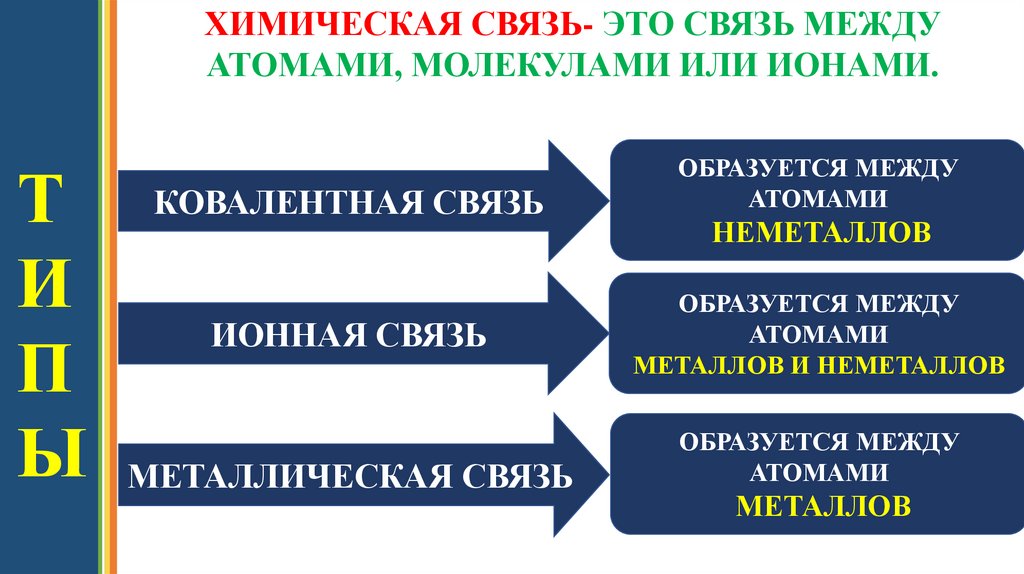 ХИМИЧЕСКАЯ СВЯЗЬ- ЭТО СВЯЗЬ МЕЖДУ АТОМАМИ, МОЛЕКУЛАМИ ИЛИ ИОНАМИ.

Т
И
П
Ы

КОВАЛЕНТНАЯ СВЯЗЬ

ОБРАЗУЕТСЯ МЕЖДУ АТОМАМИ НЕМЕТАЛЛОВ

ИОННАЯ СВЯЗЬ

ОБРАЗУЕТСЯ МЕЖДУ АТОМАМИ МЕТАЛЛОВ И НЕМЕТАЛЛОВ

МЕТАЛЛИЧЕСКАЯ СВЯЗЬ

ОБРАЗУЕТСЯ МЕЖДУ АТОМАМИ МЕТАЛЛОВ